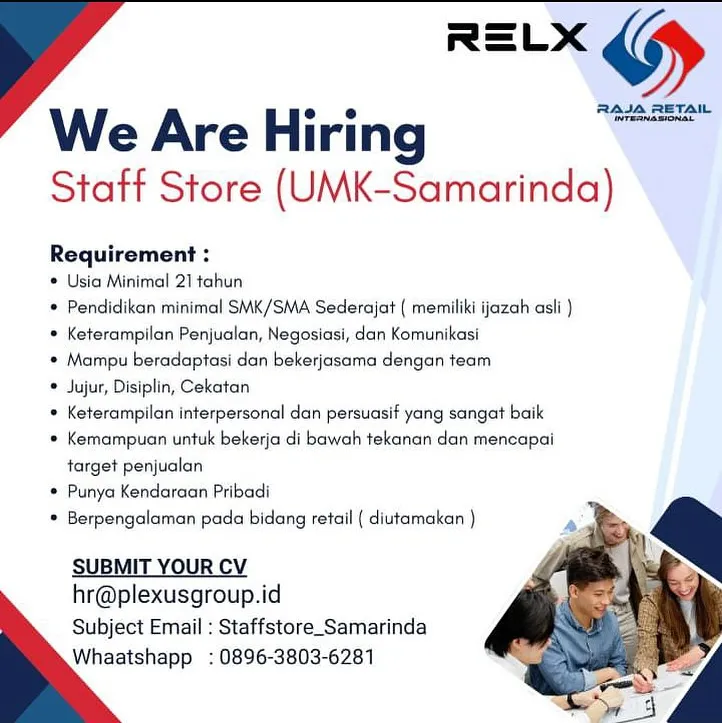 RELX

RAJA RETAIL
INTERNASIONAL

We Are Hiring
Staff Store (UMK-Samarinda)

Requirement :
• Usia Minimal 21 tahun
• Pendidikan minimal SMK/SMA Sederajat ( memiliki ijazah asli )
• Keterampilan Penjualan, Negosiasi, dan Komunikasi
• Mampu beradaptasi dan bekerjasama dengan team
• Jujur, Disiplin, Cekatan
• Keterampilan interpersonal dan persuasif yang sangat baik
• Kemampuan untuk bekerja di bawah tekanan dan mencapai target penjualan
• Punya Kendaraan Pribadi
• Berpengalaman pada bidang retail ( diutamakan )

SUBMIT YOUR CV
hr@plexusgroup.id
Subject Email : Staffstore_Samarinda
Whaatshapp : 0896-3803-6281